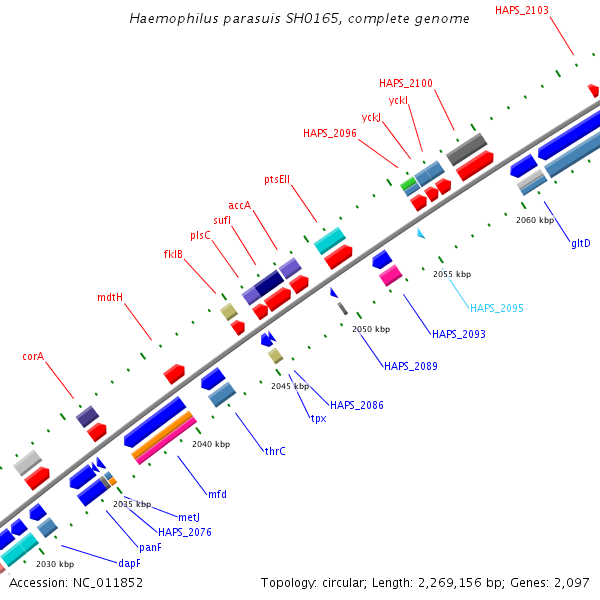 Haemophilus parasuis SH0165, complete genome

HAPS_2103
HAPS_2100
yckI
yckJ
HAPS_2096
ptsEII
accA
sufI
plsC
fklB
mdtH
corA

2060 kbp
gltD
2055 kbp
HAPS_2095
HAPS_2093
2050 kbp
HAPS_2089
2045 kbp
HAPS_2086
tpx
thrC
2040 kbp
mfd
2035 kbp
metJ
HAPS_2076
panF
dapF
2030 kbp

Accession: NC_011852
Topology: circular; Length: 2,269,156 bp; Genes: 2,097